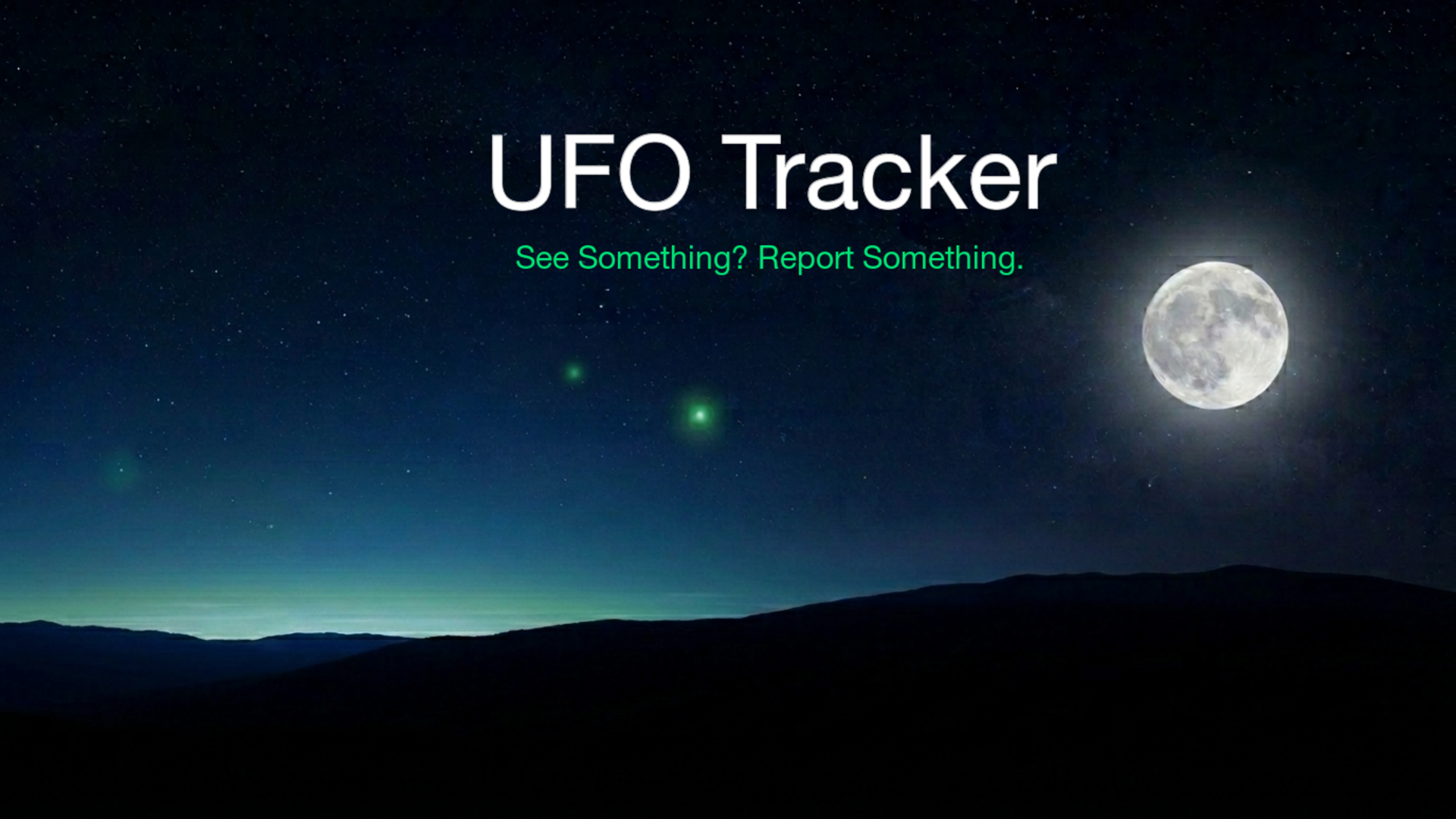 UFO Tracker

See Something? Report Something.